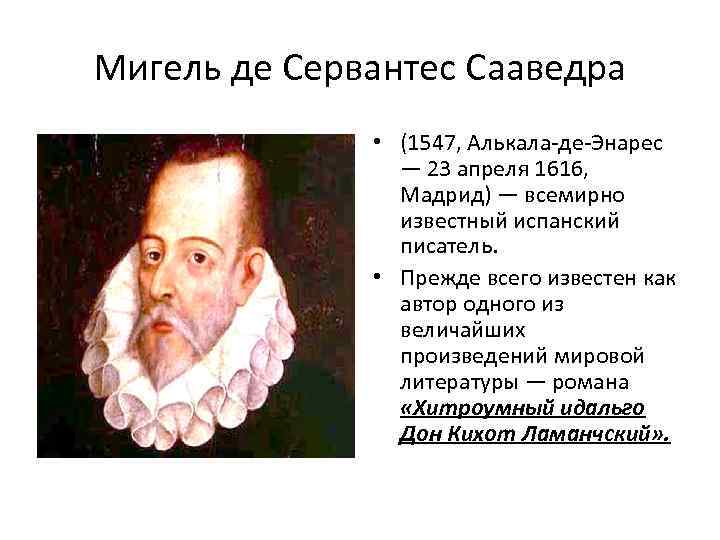 Мигель де Сервантес Сааведра

• (1547, Алькала-де-Энарес — 23 апреля 1616, Мадрид) — всемирно известный испанский писатель.

• Прежде всего известен как автор одного из величайших произведений мировой литературы — романа «Хитроумный идальго Дон Кихот Ламанчский».